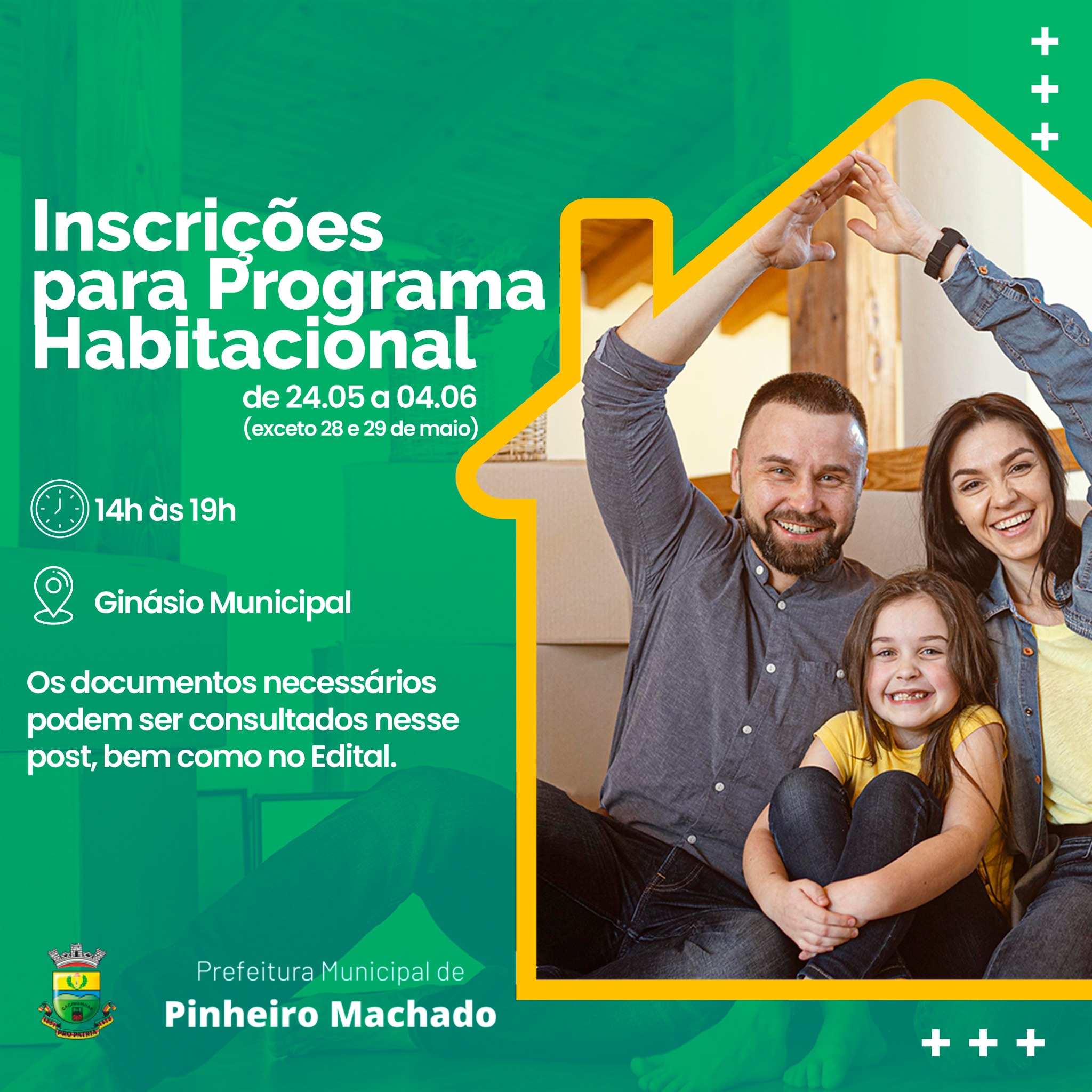 Inscrições para Programa Habitacional

de 24.05 a 04.06
(exceto 28 e 29 de maio)

14h às 19h

Ginásio Municipal

Os documentos necessários podem ser consultados nesse post, bem como no Edital.

PRO PATRIA

Prefeitura Municipal de
Pinheiro Machado